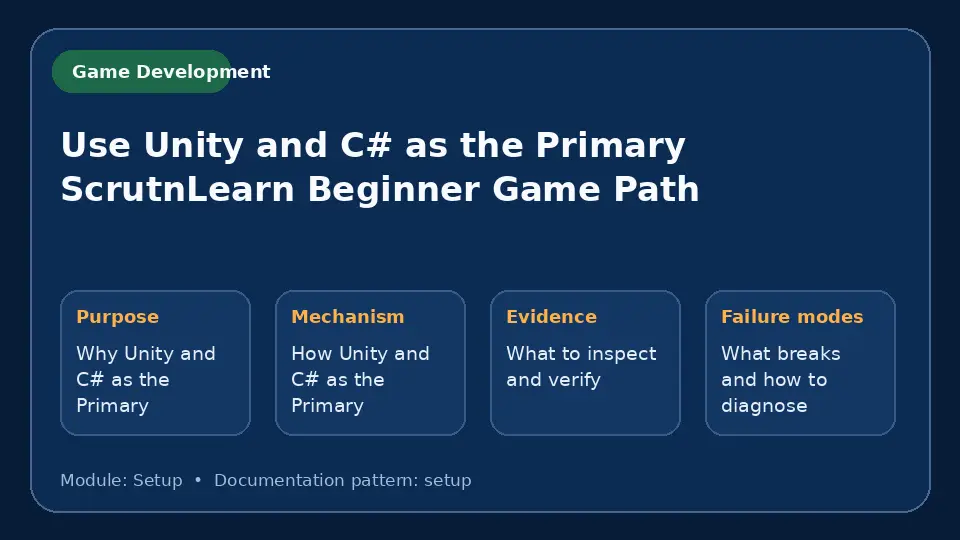 Game Development

Use Unity and C# as the Primary ScrutnLearn Beginner Game Path

Purpose

Why Unity and C# as the Primary

Mechanism

How Unity and C# as the Primary

Evidence

What to inspect and verify

Failure modes

What breaks and how to diagnose

Module: Setup • Documentation pattern: setup